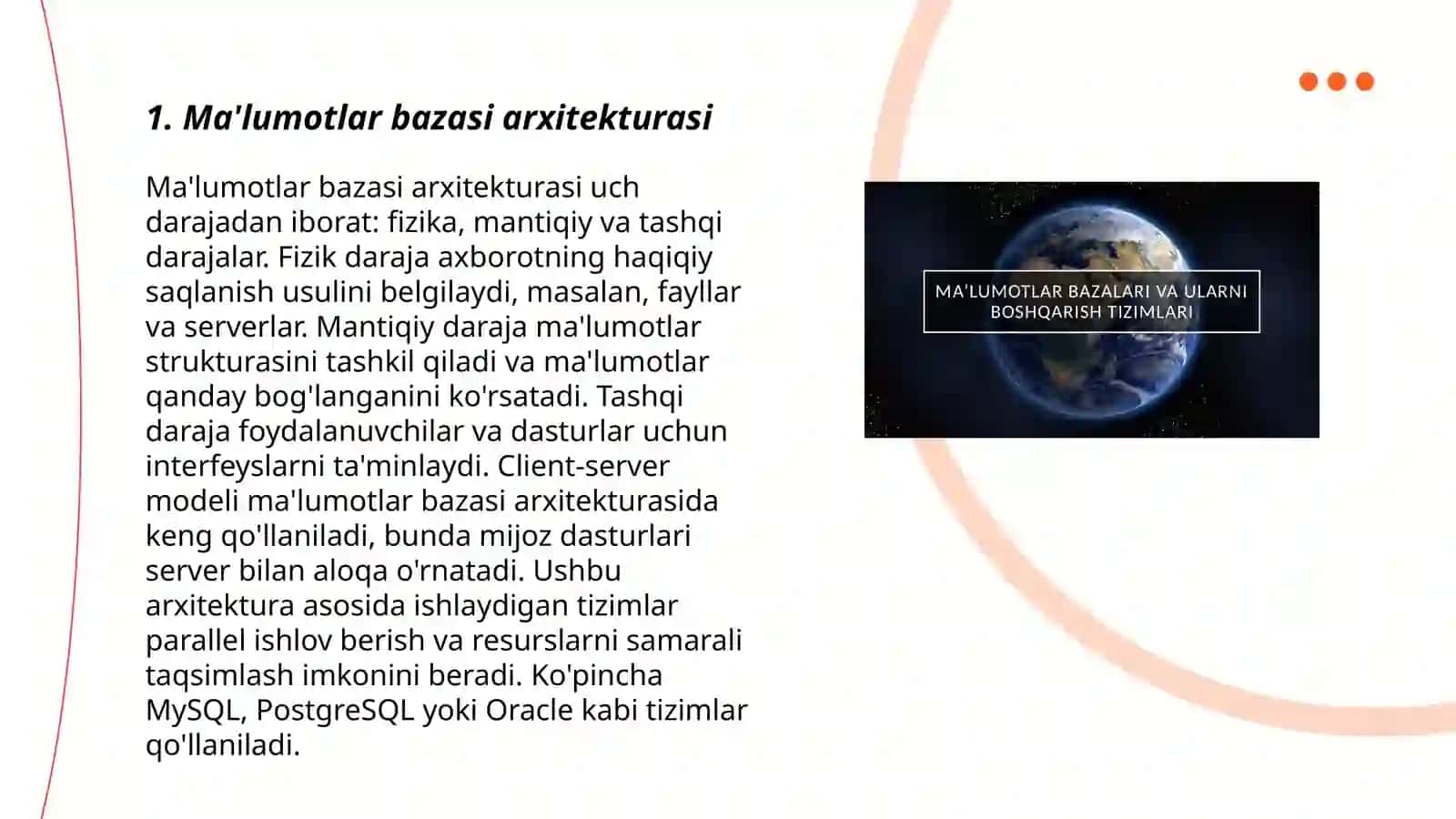 1. Ma'lumotlar bazasi arxitekturasi

Ma'lumotlar bazasi arxitekturasi uch darajadan iborat: fizika, mantiqiy va tashqi darajalar. Fizik daraja axborotning haqiqiy saqlanish usulini belgilaydi, masalan, fayllar va serverlar. Mantiqiy daraja ma'lumotlar strukturasini tashkil qiladi va ma'lumotlar qanday bog'langanini ko'rsatadi. Tashqi daraja foydalanuvchilar va dasturlar uchun interfeyslarni ta'minlaydi. Client-server modeli ma'lumotlar bazasi arxitekturasida keng qo'llaniladi, bunda mijoz dasturlari server bilan aloqa o'rnatadi. Ushbu arxitektura asosida ishlaydigan tizimlar parallel ishlov berish va resurslarni samarali taqsimlash imkonini beradi. Ko'pincha MySQL, PostgreSQL yoki Oracle kabi tizimlar qo'llaniladi.

MA'LUMOTLAR BAZALARI VA ULARNI BOSHQARISH TIZIMLARI